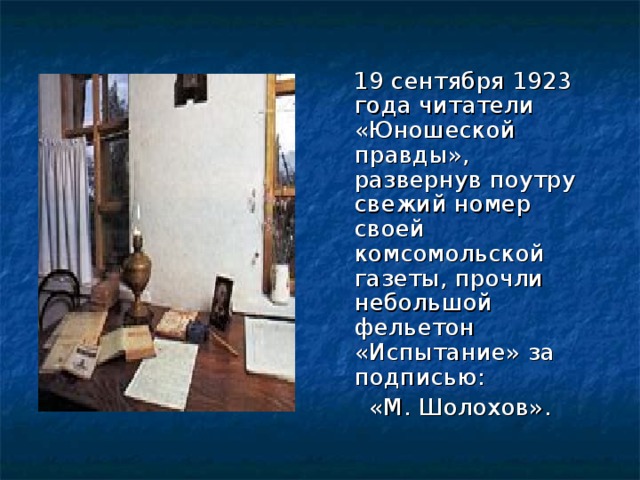 19 сентября 1923 года читатели «Юношеской правды», развернув поутру свежий номер своей комсомольской газеты, прочли небольшой фельетон «Испытание» за подписью:

«М. Шолохов».